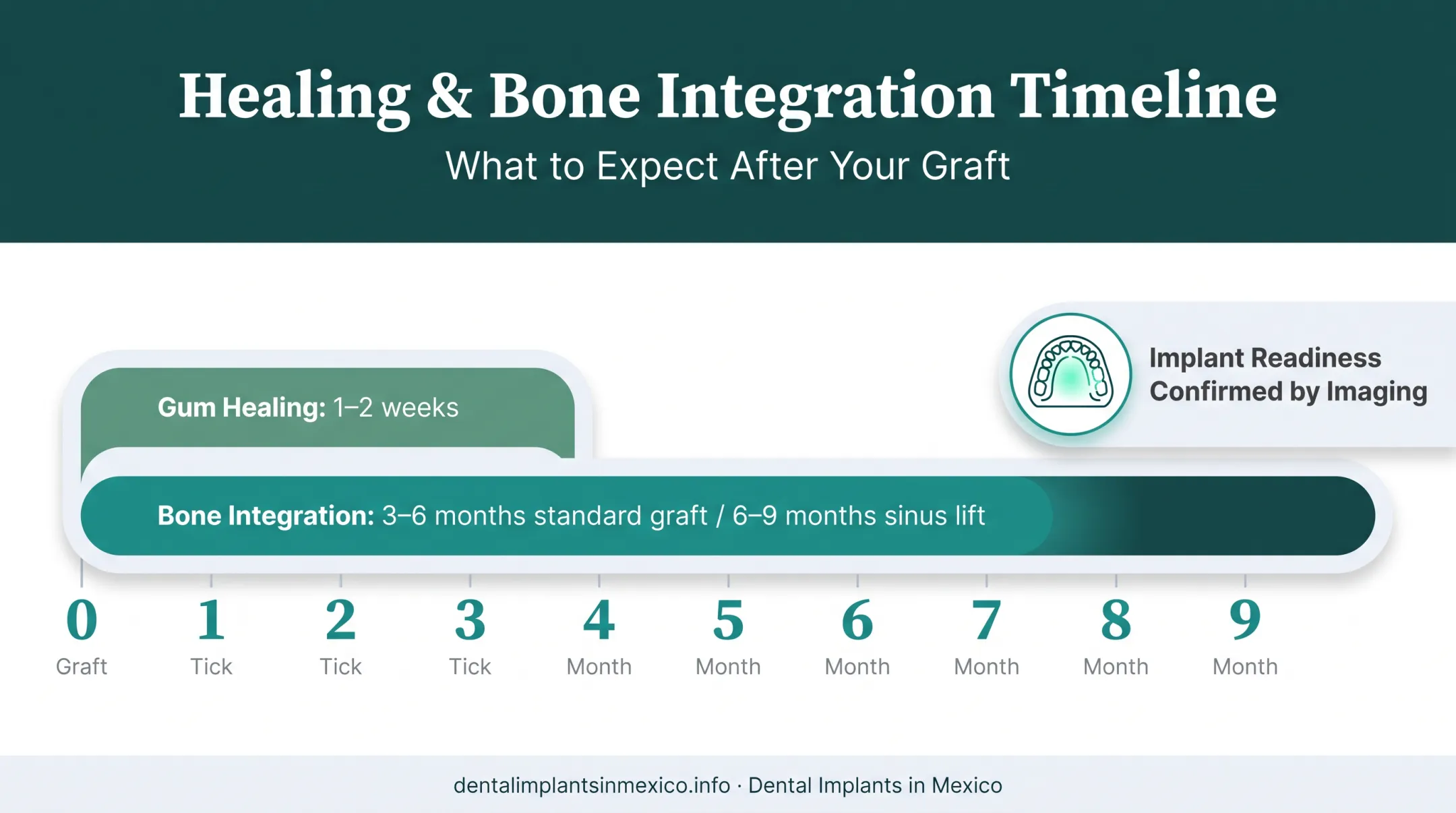 Healing & Bone Integration Timeline

What to Expect After Your Graft

Implant Readiness Confirmed by Imaging

Gum Healing: 1–2 weeks

Bone Integration: 3–6 months standard graft / 6–9 months sinus lift

0 Graft
1 Tick
2 Tick
3 Tick
4 Month
5 Month
6 Month
7 Month
8 Month
9 Month

dentalimplantsinmexico.info · Dental Implants in Mexico